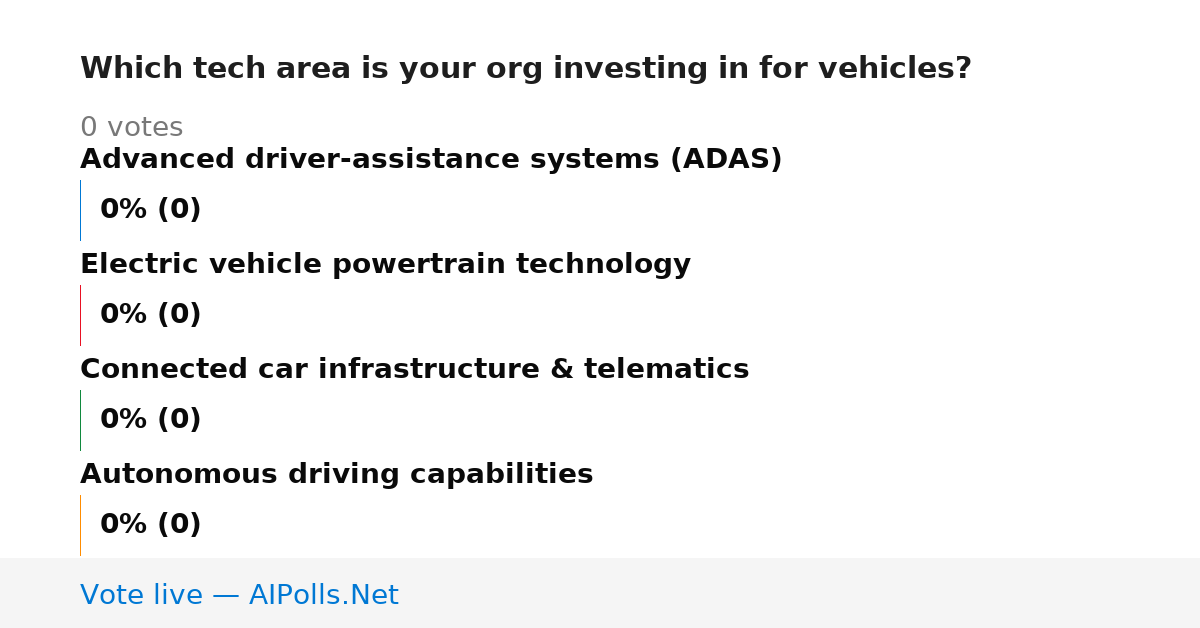 Which tech area is your org investing in for vehicles?

0 votes

Advanced driver-assistance systems (ADAS)

0% (0)

Electric vehicle powertrain technology

0% (0)

Connected car infrastructure & telematics

0% (0)

Autonomous driving capabilities

0% (0)

Vote live — AIPolls.Net